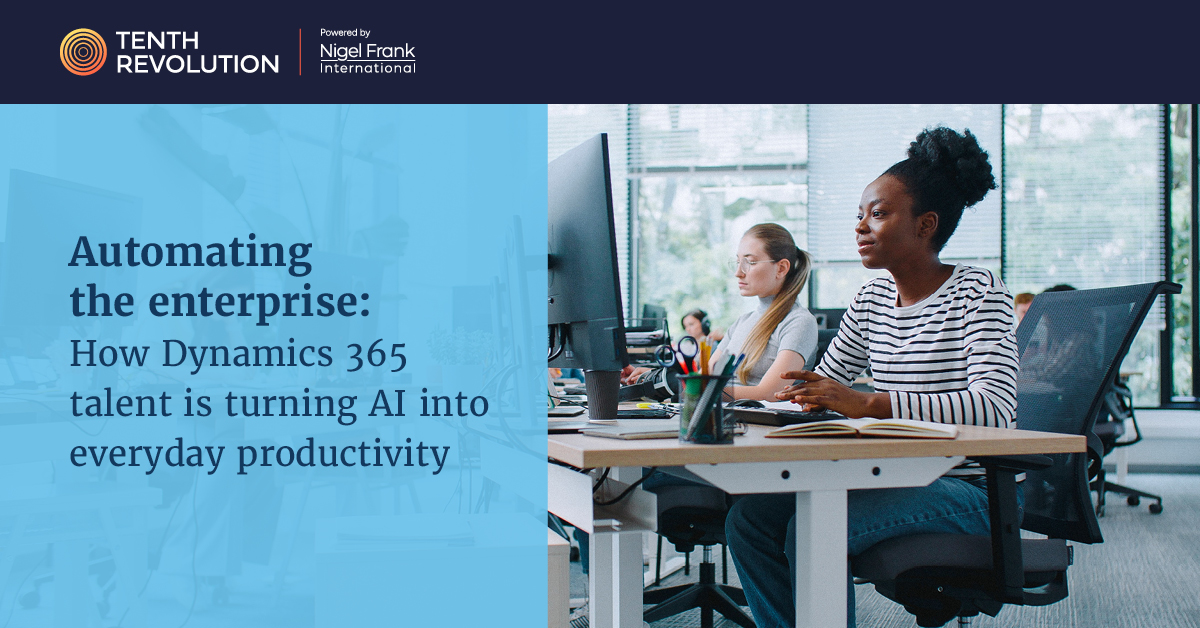 TENTH REVOLUTION

Powered by
Nigel Frank
International

Automating the enterprise:
How Dynamics 365 talent is turning AI into everyday productivity